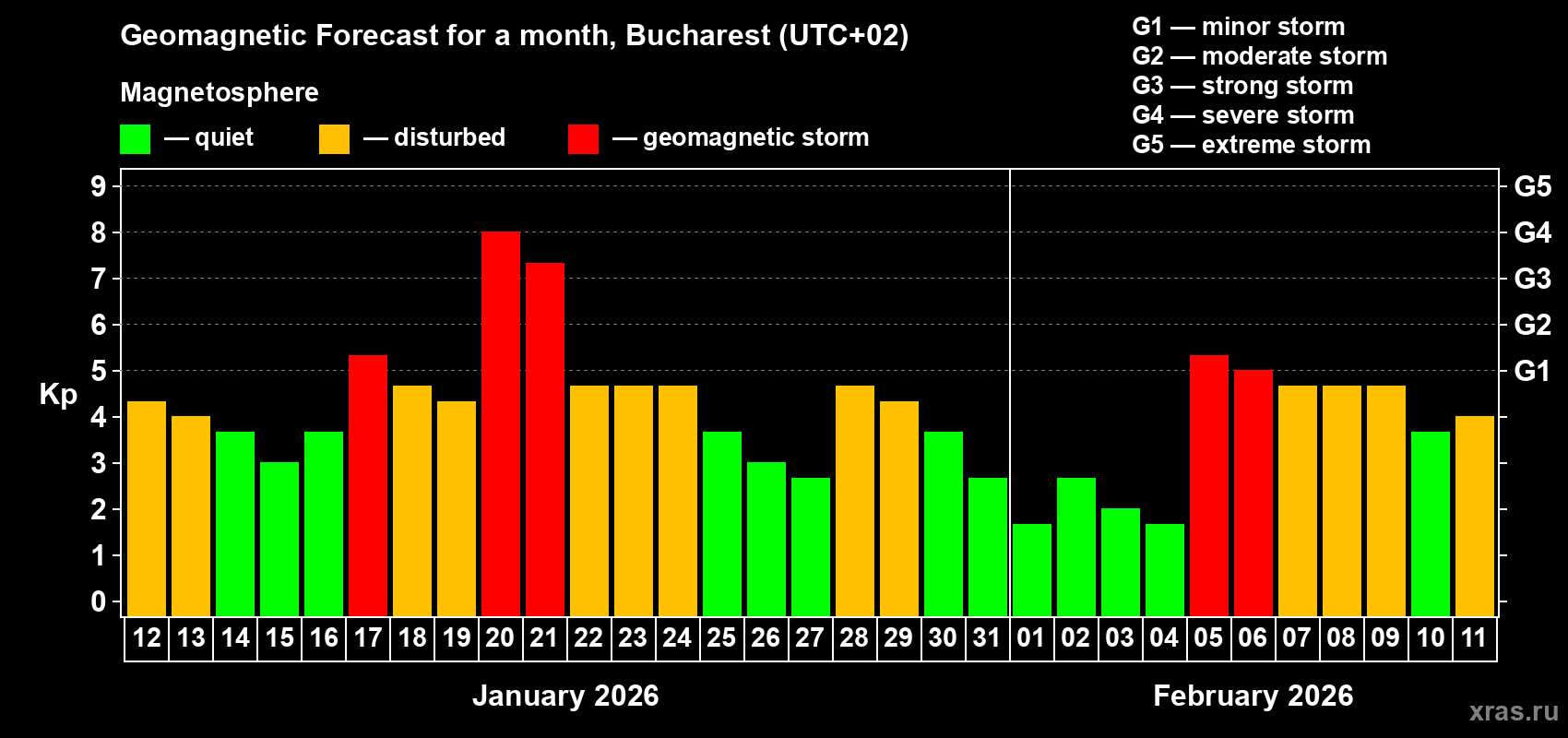 Geomagnetic Forecast for a month, Bucharest (UTC+02)

Magnetosphere

— quiet — disturbed — geomagnetic storm

G1 — minor storm
G2 — moderate storm
G3 — strong storm
G4 — severe storm
G5 — extreme storm

Kp

9
8
7
6
5
4
3
2
1
0

G5
G4
G3
G2
G1

12 13 14 15 16 17 18 19 20 21 22 23 24 25 26 27 28 29 30 31 01 02 03 04 05 06 07 08 09 10 11

January 2026

February 2026

xras.ru